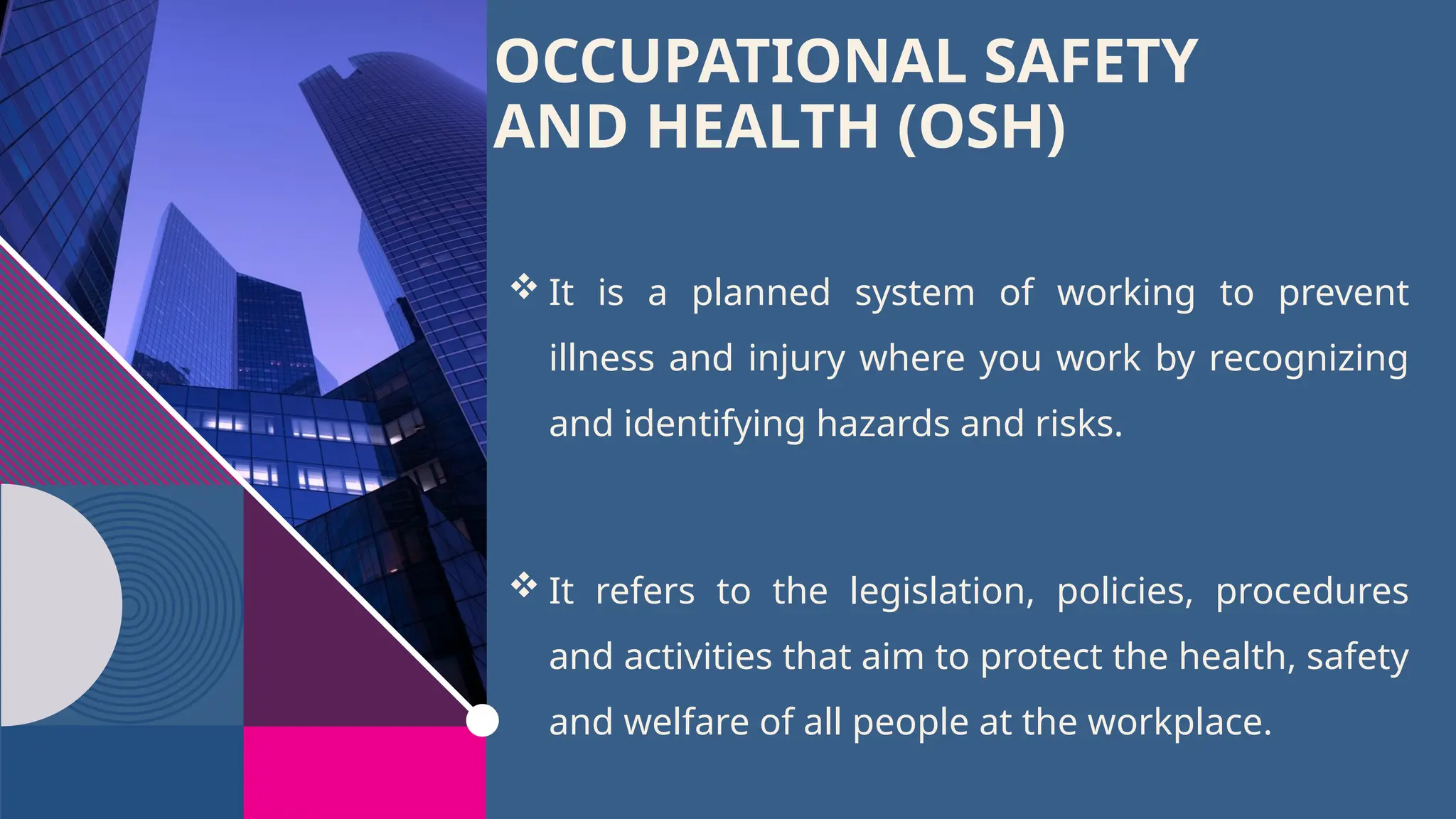 OCCUPATIONAL SAFETY AND HEALTH (OSH)

❖ It is a planned system of working to prevent illness and injury where you work by recognizing and identifying hazards and risks.

❖ It refers to the legislation, policies, procedures and activities that aim to protect the health, safety and welfare of all people at the workplace.